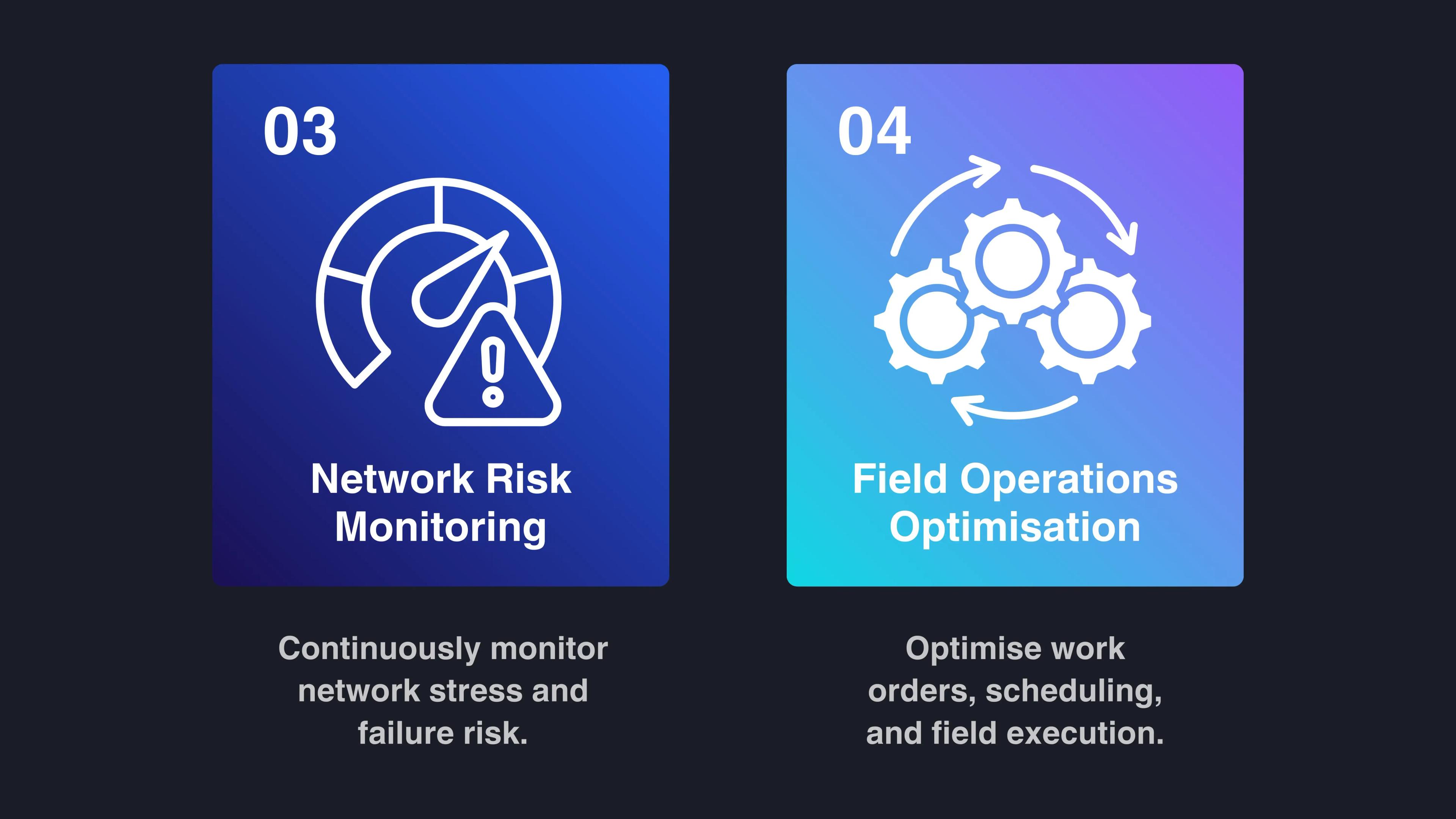 03

Network Risk Monitoring

Continuously monitor network stress and failure risk.

04

Field Operations Optimisation

Optimise work orders, scheduling, and field execution.